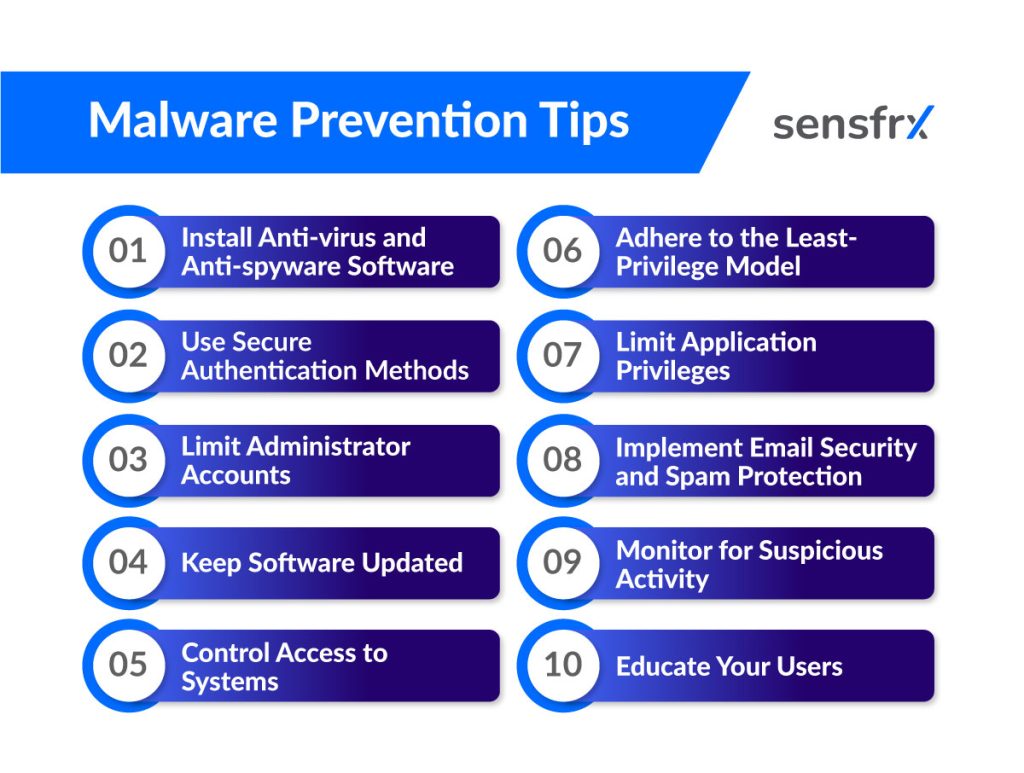 Malware Prevention Tips

sensfrx

01 Install Anti-virus and Anti-spyware Software

02 Use Secure Authentication Methods

03 Limit Administrator Accounts

04 Keep Software Updated

05 Control Access to Systems

06 Adhere to the Least-Privilege Model

07 Limit Application Privileges

08 Implement Email Security and Spam Protection

09 Monitor for Suspicious Activity

10 Educate Your Users